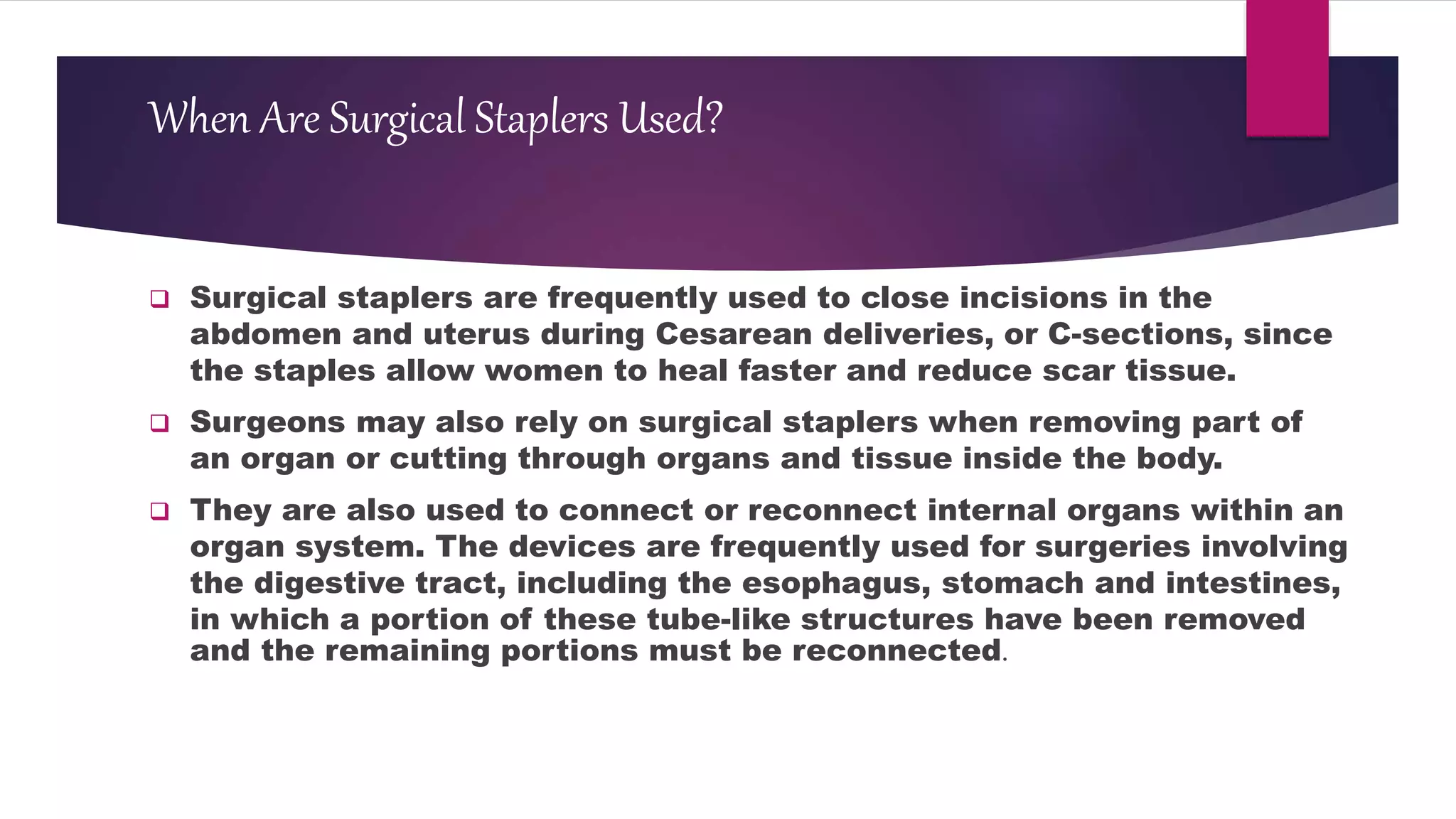 When Are Surgical Staplers Used?

❑ Surgical staplers are frequently used to close incisions in the abdomen and uterus during Cesarean deliveries, or C-sections, since the staples allow women to heal faster and reduce scar tissue.

❑ Surgeons may also rely on surgical staplers when removing part of an organ or cutting through organs and tissue inside the body.

❑ They are also used to connect or reconnect internal organs within an organ system. The devices are frequently used for surgeries involving the digestive tract, including the esophagus, stomach and intestines, in which a portion of these tube-like structures have been removed and the remaining portions must be reconnected.